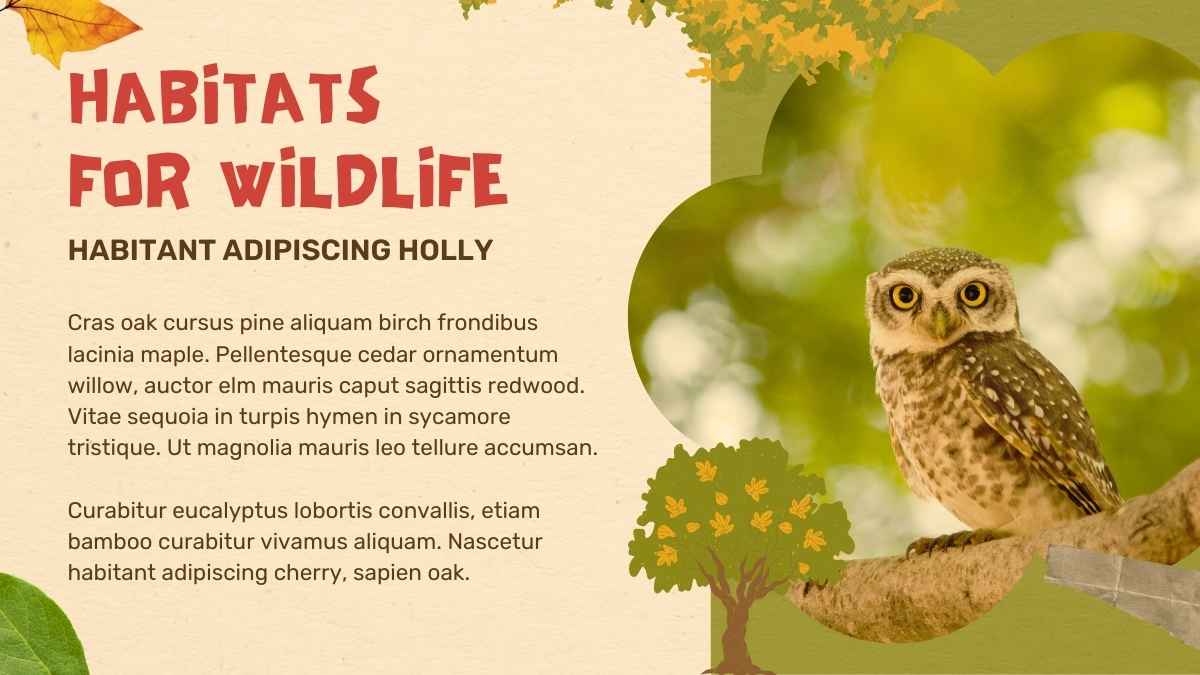 HABITATS FOR WILDLIFE

HABITANT ADIPISCING HOLLY

Cras oak cursus pine aliquam birch frondibus lacinia maple. Pellentesque cedar ornamentum willow, auctor elm mauris caput sagittis redwood. Vitae sequoia in turpis hymen in sycamore tristique. Ut magnolia mauris leo tellure accumsan.

Curabitur eucalyptus lobortis convallis, etiam bamboo curabitur vivamus aliquam. Nascetur habitant adipiscing cherry, sapien oak.